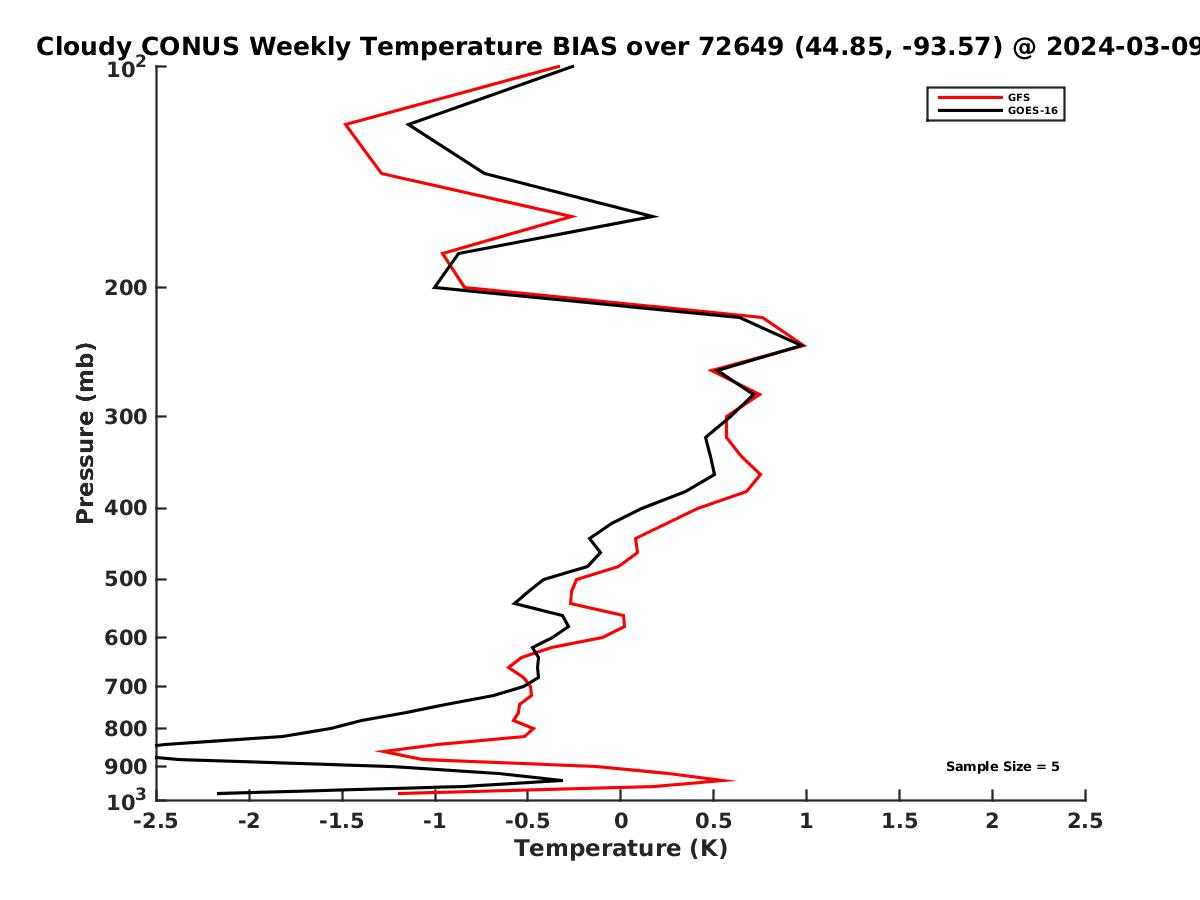 Cloudy CONUS Weekly Temperature BIAS over 72649 (44.85, -93.57) @ 2024-03-09

GFS
GOES-16

Pressure (mb)

$10^2$
200
300
400
500
600
700
800
900
$10^3$

Sample Size = 5

-2.5 -2 -1.5 -1 -0.5 0 0.5 1 1.5 2 2.5

Temperature (K)